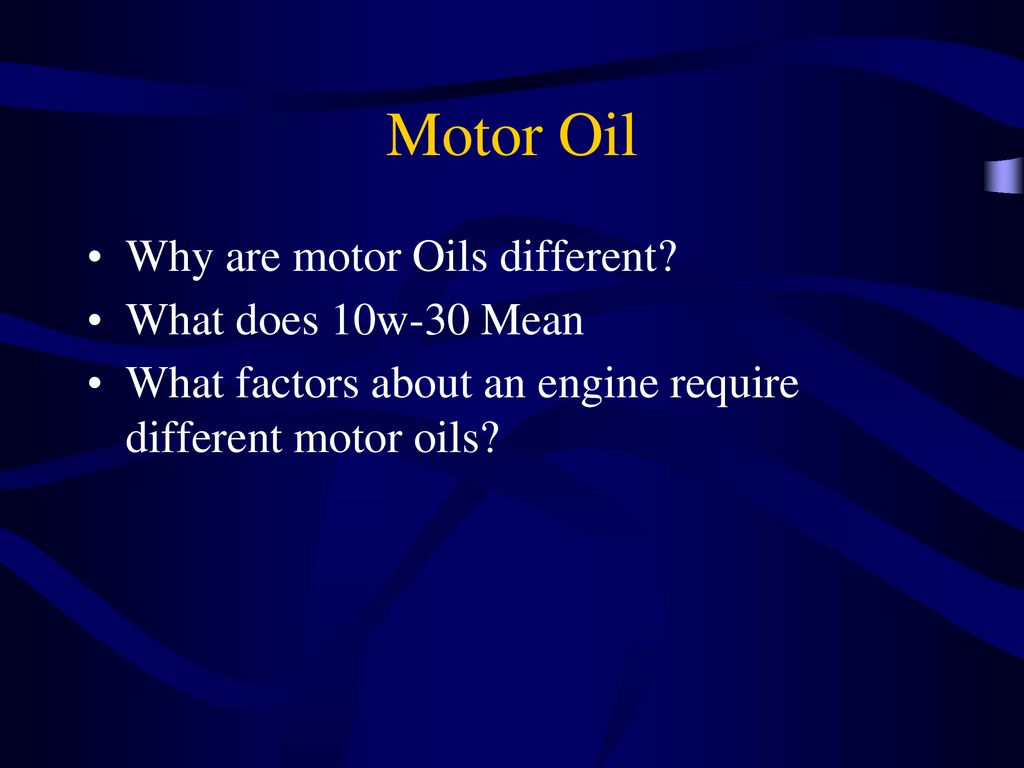 Motor Oil

• Why are motor Oils different?
• What does 10w-30 Mean
• What factors about an engine require different motor oils?